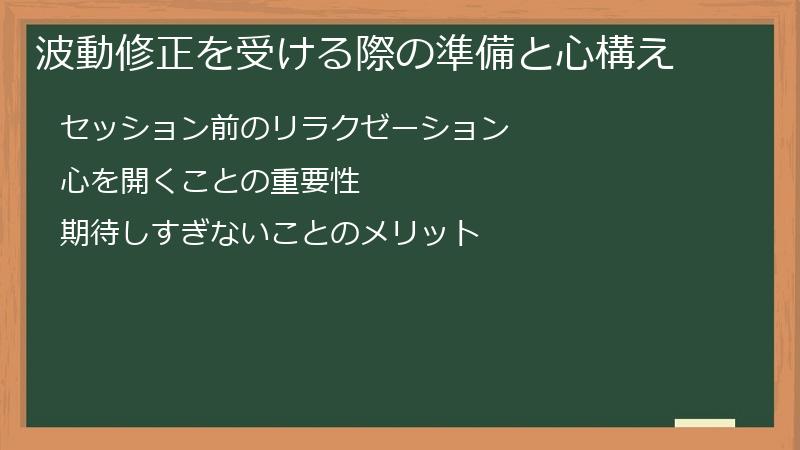 波動修正を受ける際の準備と心構え

セッション前のリラクゼーション

心を開くことの重要性

期待しすぎないことのメリット